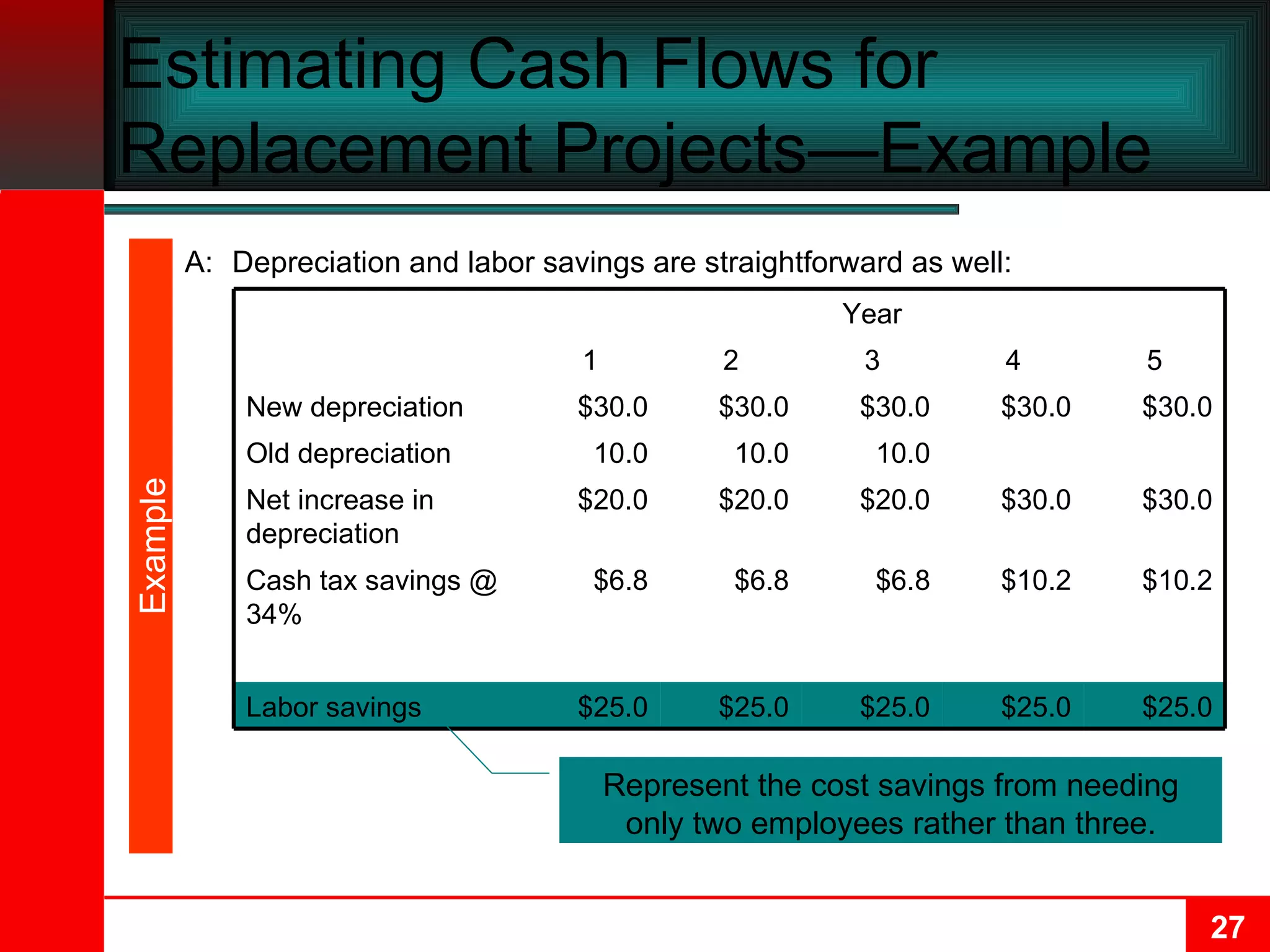 Estimating Cash Flows for Replacement Projects—Example

Example

A: Depreciation and labor savings are straightforward as well:

| | Year | | | | |
|---|---|---|---|---|---|
| | 1 | 2 | 3 | 4 | 5 |
| New depreciation | \$30.0 | \$30.0 | \$30.0 | \$30.0 | \$30.0 |
| Old depreciation | 10.0 | 10.0 | 10.0 | | |
| Net increase in depreciation | \$20.0 | \$20.0 | \$20.0 | \$30.0 | \$30.0 |
| Cash tax savings @ 34% | \$6.8 | \$6.8 | \$6.8 | \$10.2 | \$10.2 |
| Labor savings | \$25.0 | \$25.0 | \$25.0 | \$25.0 | \$25.0 |

Represent the cost savings from needing only two employees rather than three.

27